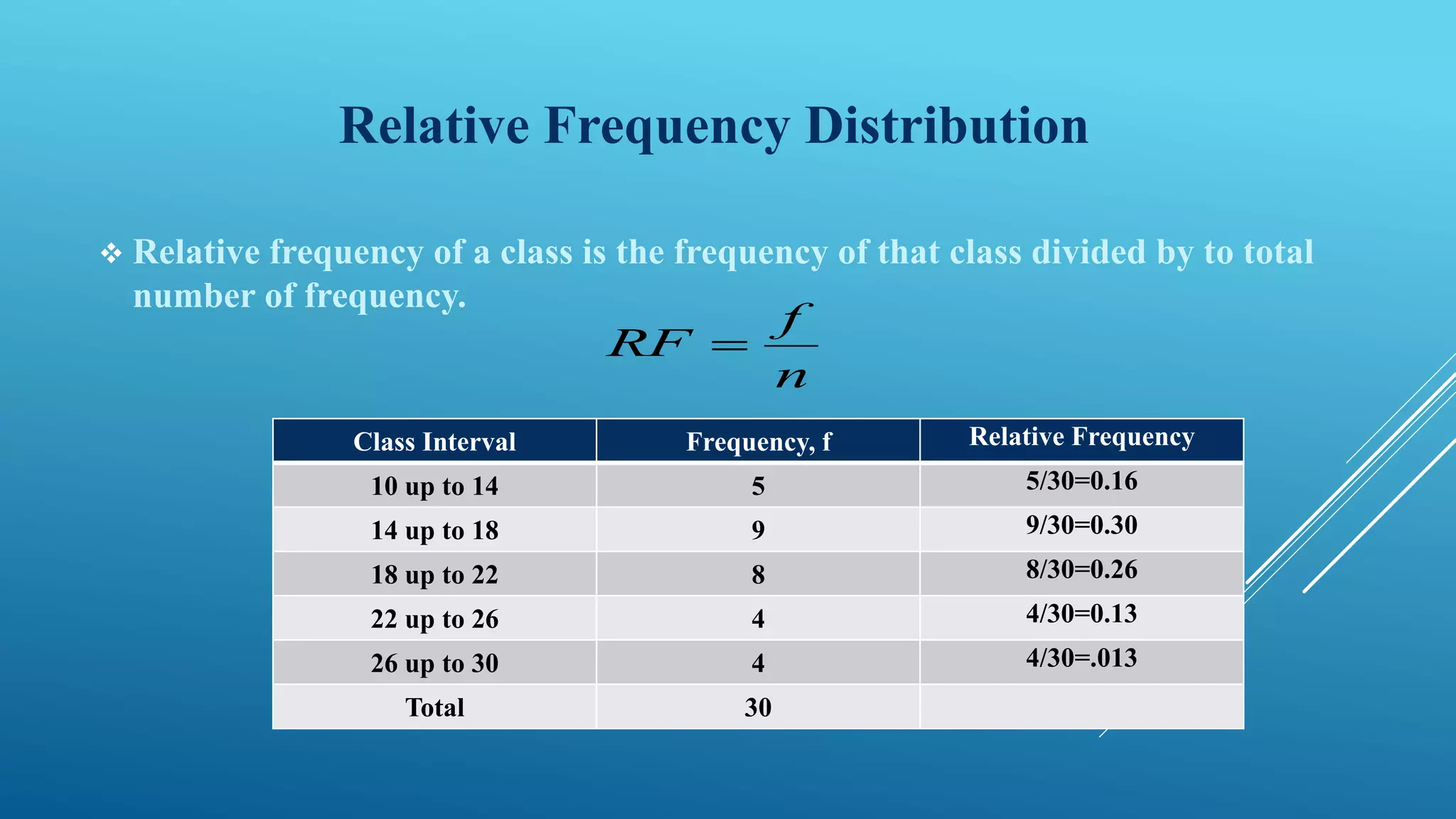 Relative Frequency Distribution

❖ Relative frequency of a class is the frequency of that class divided by to total number of frequency.

$RF = \frac{f}{n}$

| Class Interval | Frequency, f | Relative Frequency |
|---|---|---|
| 10 up to 14 | 5 | 5/30=0.16 |
| 14 up to 18 | 9 | 9/30=0.30 |
| 18 up to 22 | 8 | 8/30=0.26 |
| 22 up to 26 | 4 | 4/30=0.13 |
| 26 up to 30 | 4 | 4/30=.013 |
| Total | 30 | |